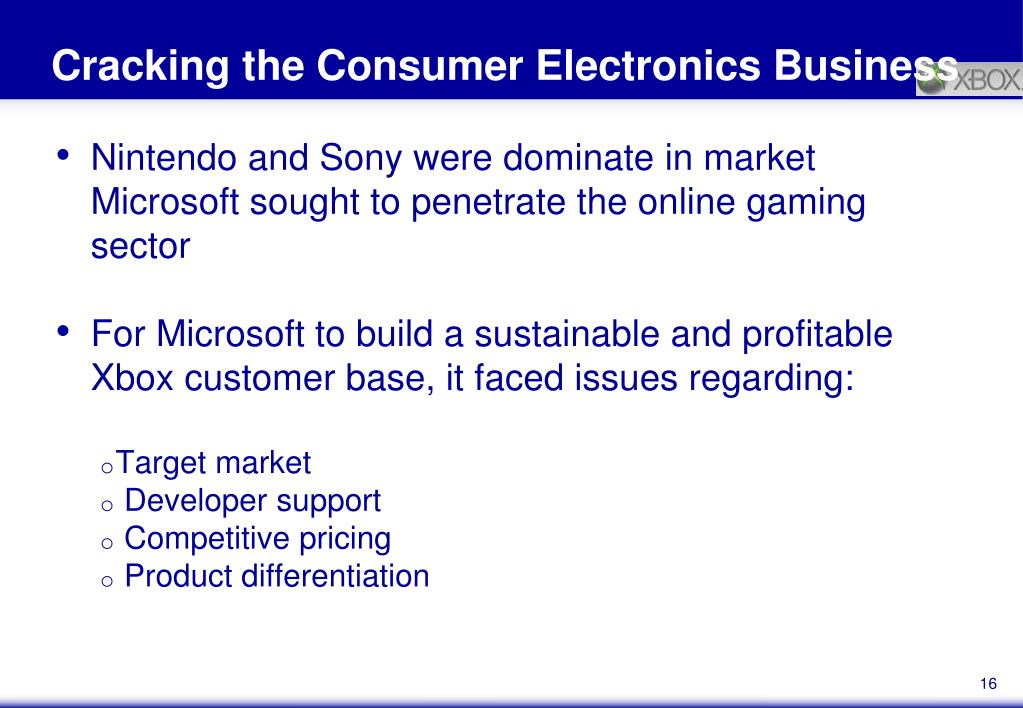 Cracking the Consumer Electronics Business

XBOX

• Nintendo and Sony were dominate in market Microsoft sought to penetrate the online gaming sector

• For Microsoft to build a sustainable and profitable Xbox customer base, it faced issues regarding:

o Target market
o Developer support
o Competitive pricing
o Product differentiation

16